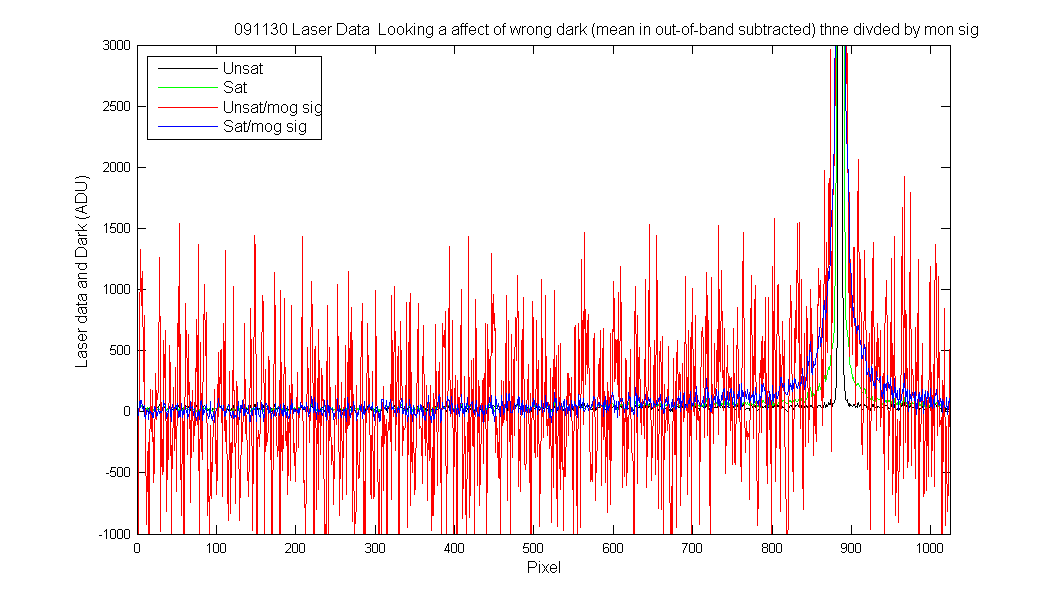 091130 Laser Data  Looking a affect of wrong dark (mean in out-of-band subtracted) thne divded by mon sig

Unsat
Sat
Unsat/mog sig
Sat/mog sig

Laser data and Dark (ADU)

3000
2500
2000
1500
1000
500
0
-500
-1000

0
100
200
300
400
500
600
700
800
900
1000

Pixel